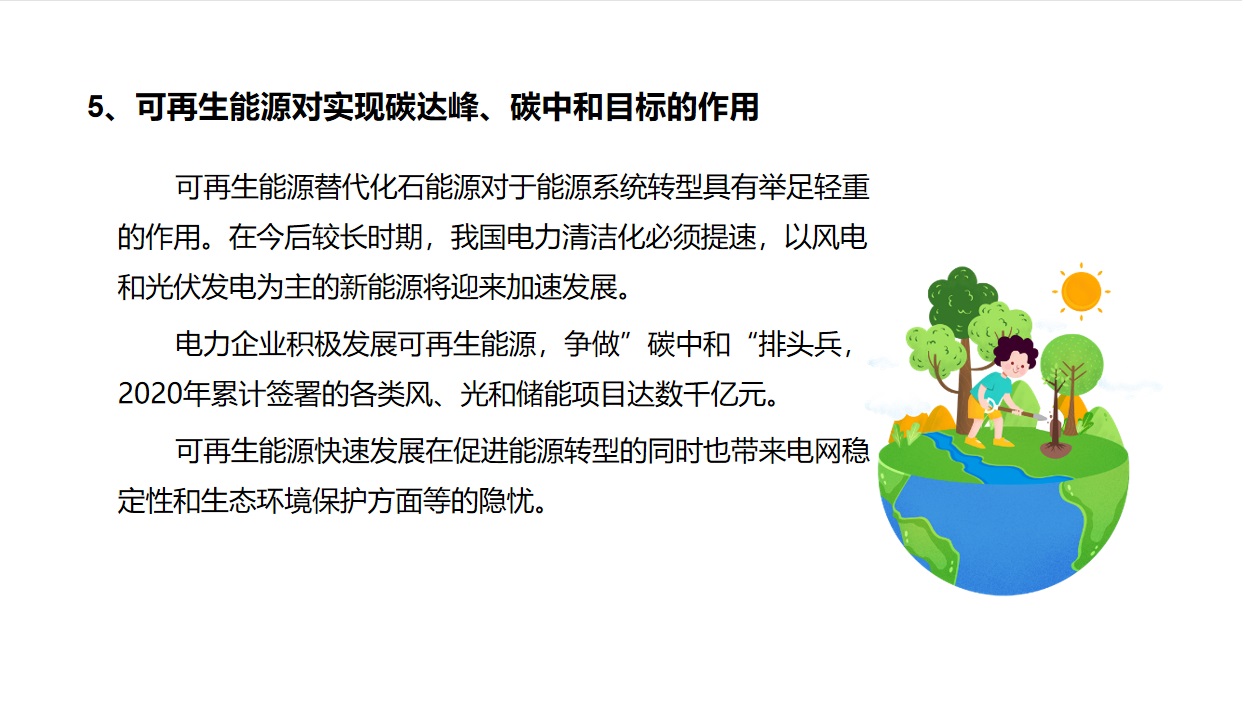 5、可再生能源对实现碳达峰、碳中和目标的作用

可再生能源替代化石能源对于能源系统转型具有举足轻重的作用。在今后较长时期，我国电力清洁化必须提速，以风电和光伏发电为主的新能源将迎来加速发展。

电力企业积极发展可再生能源，争做”碳中和“排头兵，2020年累计签署的各类风、光和储能项目达数千亿元。

可再生能源快速发展在促进能源转型的同时也带来电网稳定性和生态环境保护方面等的隐忧。